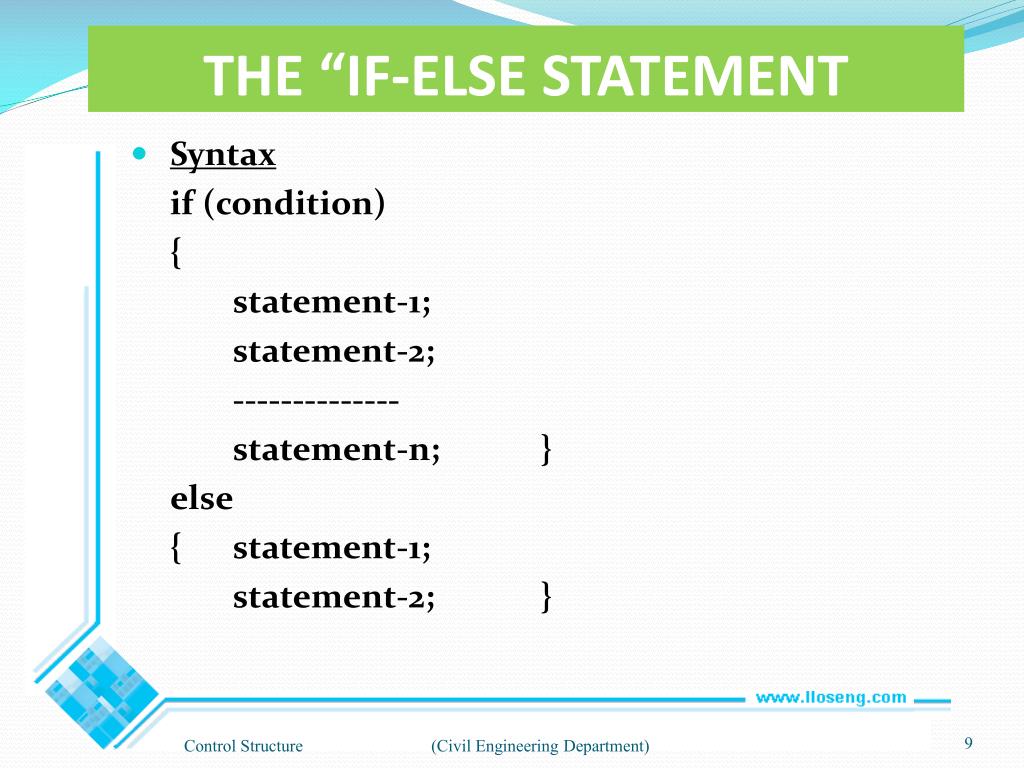 THE “IF-ELSE STATEMENT

Syntax
if (condition)
{
statement-1;
statement-2;
-------------
statement-n; }
else
{ statement-1;
statement-2; }

www.lloseng.com

Control Structure (Civil Engineering Department) 9